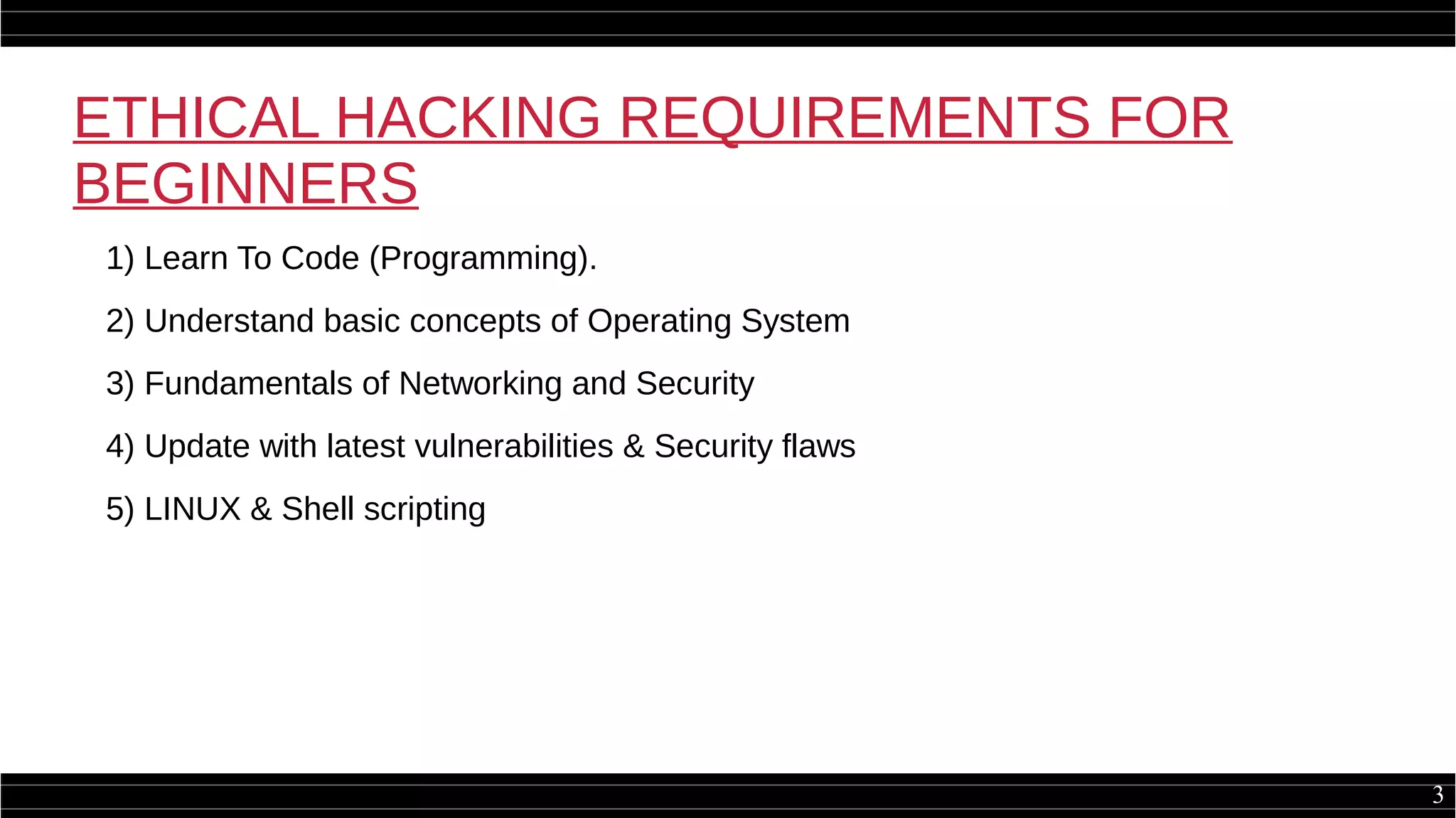 ETHICAL HACKING REQUIREMENTS FOR BEGINNERS

1) Learn To Code (Programming).

2) Understand basic concepts of Operating System

3) Fundamentals of Networking and Security

4) Update with latest vulnerabilities & Security flaws

5) LINUX & Shell scripting

3